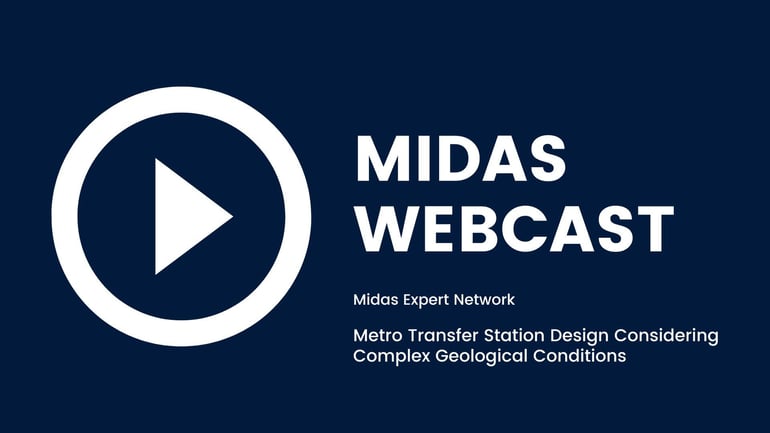 MIDAS WEBCAST

Midas Expert Network

Metro Transfer Station Design Considering Complex Geological Conditions